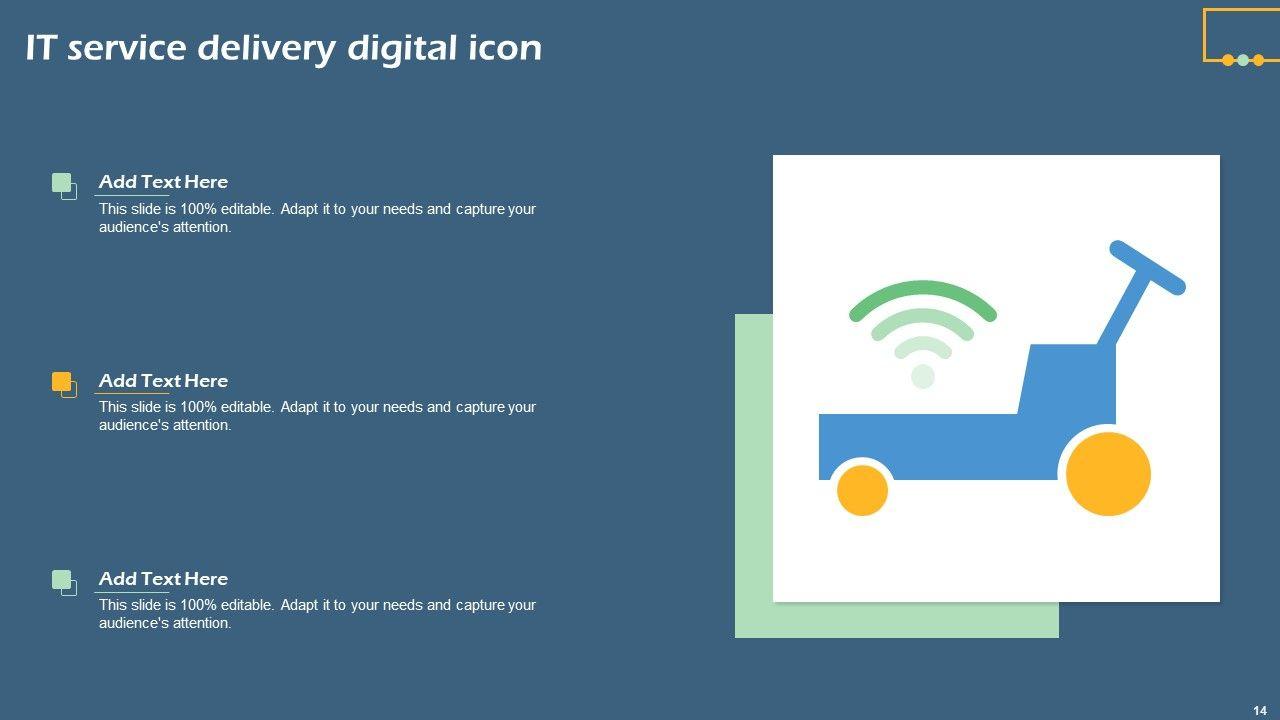 IT service delivery digital icon

Add Text Here
This slide is 100% editable. Adapt it to your needs and capture your audience's attention.

Add Text Here
This slide is 100% editable. Adapt it to your needs and capture your audience's attention.

Add Text Here
This slide is 100% editable. Adapt it to your needs and capture your audience's attention.

14